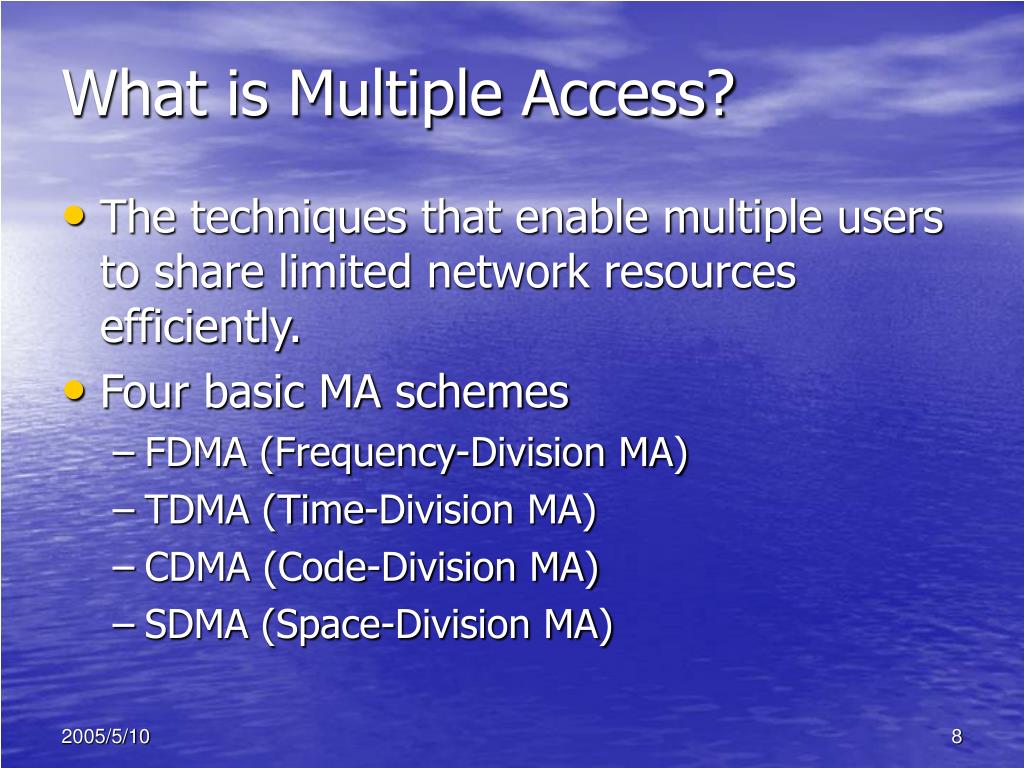 What is Multiple Access?

• The techniques that enable multiple users to share limited network resources efficiently.
• Four basic MA schemes
– FDMA (Frequency-Division MA)
– TDMA (Time-Division MA)
– CDMA (Code-Division MA)
– SDMA (Space-Division MA)

2005/5/10

8